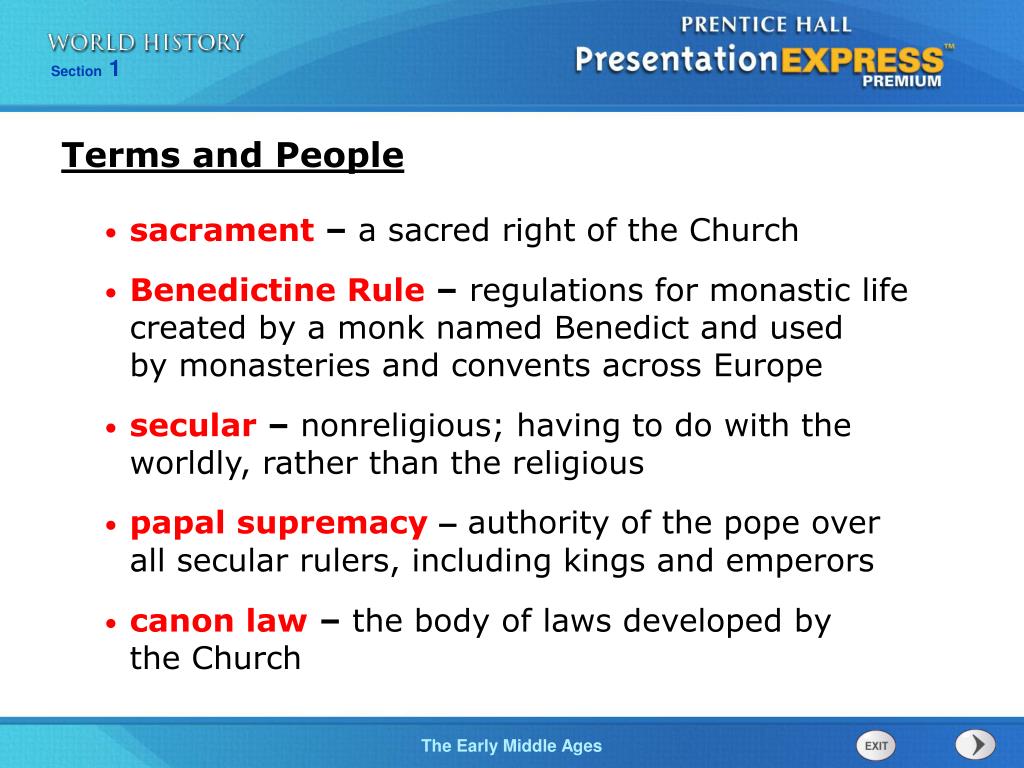 WORLD HISTORY
Section 1

PRENTICE HALL
PresentationEXPRESS™
PREMIUM

Terms and People

• sacrament – a sacred right of the Church

• Benedictine Rule – regulations for monastic life created by a monk named Benedict and used by monasteries and convents across Europe

• secular – nonreligious; having to do with the worldly, rather than the religious

• papal supremacy – authority of the pope over all secular rulers, including kings and emperors

• canon law – the body of laws developed by the Church

The Early Middle Ages

EXIT